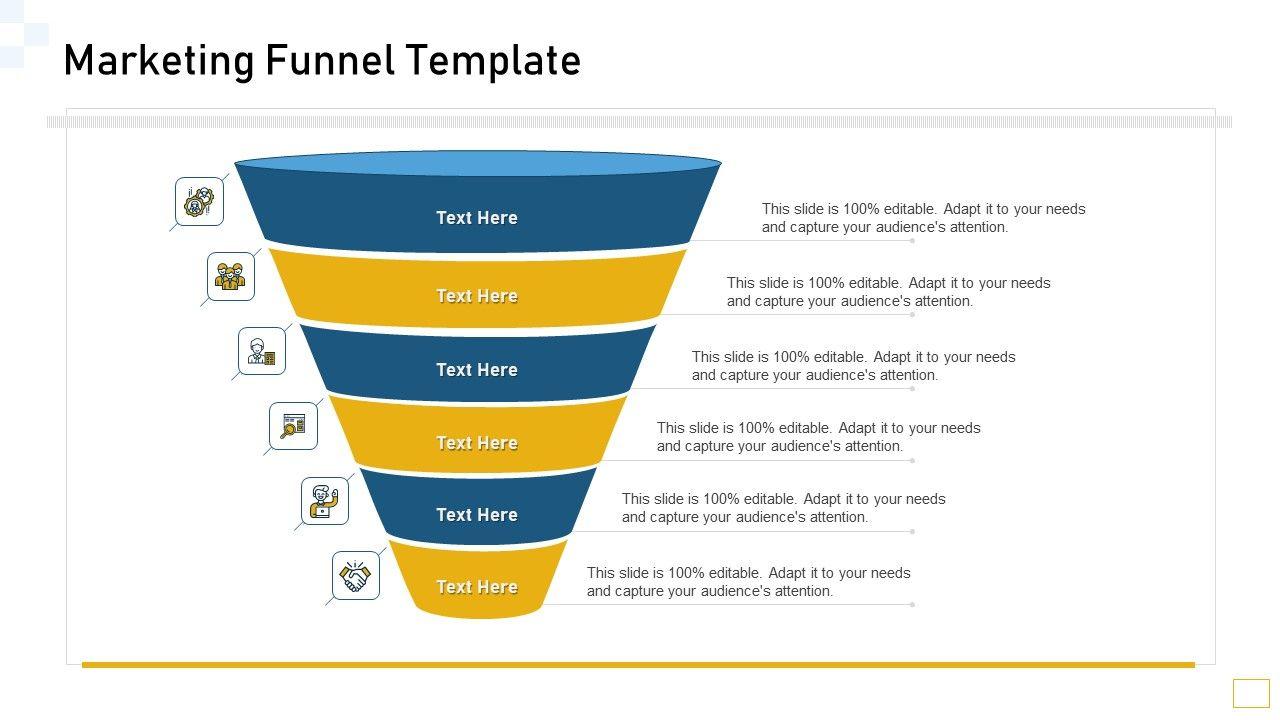 Marketing Funnel Template

Text Here

This slide is 100% editable. Adapt it to your needs and capture your audience's attention.

Text Here

This slide is 100% editable. Adapt it to your needs and capture your audience's attention.

Text Here

This slide is 100% editable. Adapt it to your needs and capture your audience's attention.

Text Here

This slide is 100% editable. Adapt it to your needs and capture your audience's attention.

Text Here

This slide is 100% editable. Adapt it to your needs and capture your audience's attention.

Text Here

This slide is 100% editable. Adapt it to your needs and capture your audience's attention.